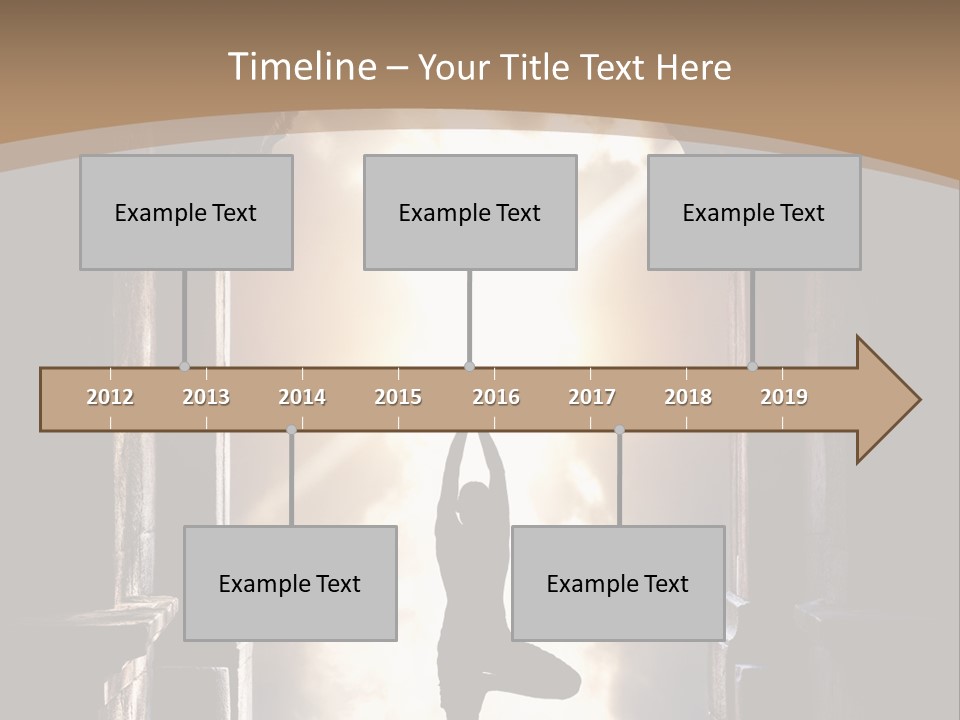 Timeline – Your Title Text Here

Example Text

Example Text

Example Text

2012 2013 2014 2015 2016 2017 2018 2019

Example Text

Example Text